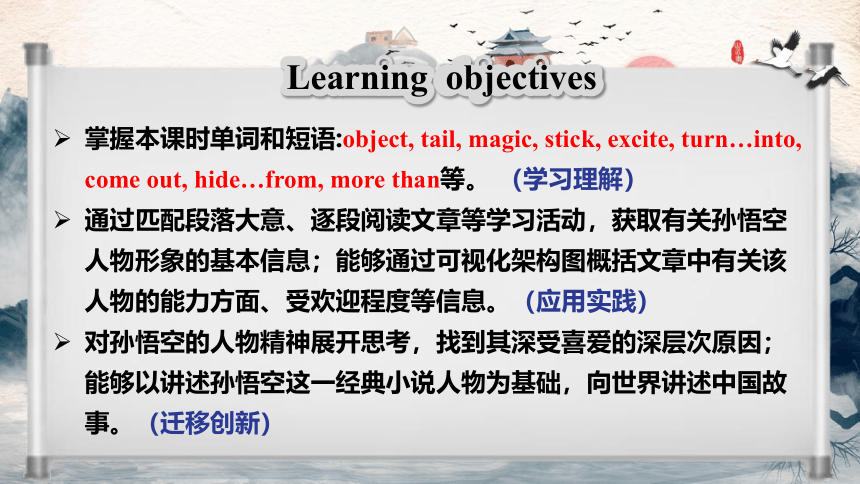 Learning objectives

➢ 掌握本课时单词和短语:object, tail, magic, stick, excite, turn…into, come out, hide…from, more than等。 (学习理解)

➢ 通过匹配段落大意、逐段阅读文章等学习活动，获取有关孙悟空人物形象的基本信息；能够通过可视化架构图概括文章中有关该人物的能力方面、受欢迎程度等信息。 (应用实践)

➢ 对孙悟空的人物精神展开思考，找到其深受喜爱的深层次原因；能够以讲述孙悟空这一经典小说人物为基础，向世界讲述中国故事。 (迁移创新)